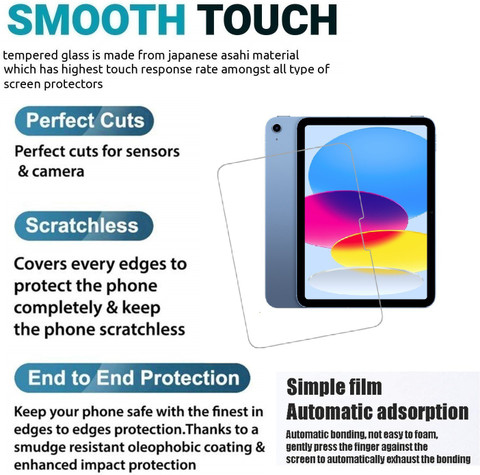 SMOOTH TOUCH

tempered glass is made from japanese asahi material which has highest touch response rate amongst all type of screen protectors

Perfect Cuts

Perfect cuts for sensors & camera

Scratchless

Covers every edges to protect the phone completely & keep the phone scratchless

End to End Protection

Keep your phone safe with the finest in edges to edges protection.Thanks to a smudge resistant oleophobic coating & enhanced impact protection

Simple film
Automatic adsorption

Automatic bonding, not easy to foam, gently press the finger against the screen to automatically exhaust the bonding